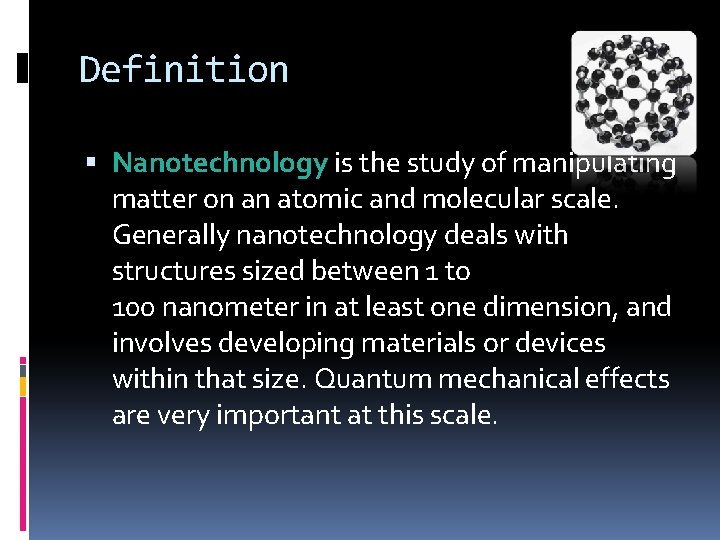 Definition

▪ Nanotechnology is the study of manipulating matter on an atomic and molecular scale. Generally nanotechnology deals with structures sized between 1 to 100 nanometer in at least one dimension, and involves developing materials or devices within that size. Quantum mechanical effects are very important at this scale.